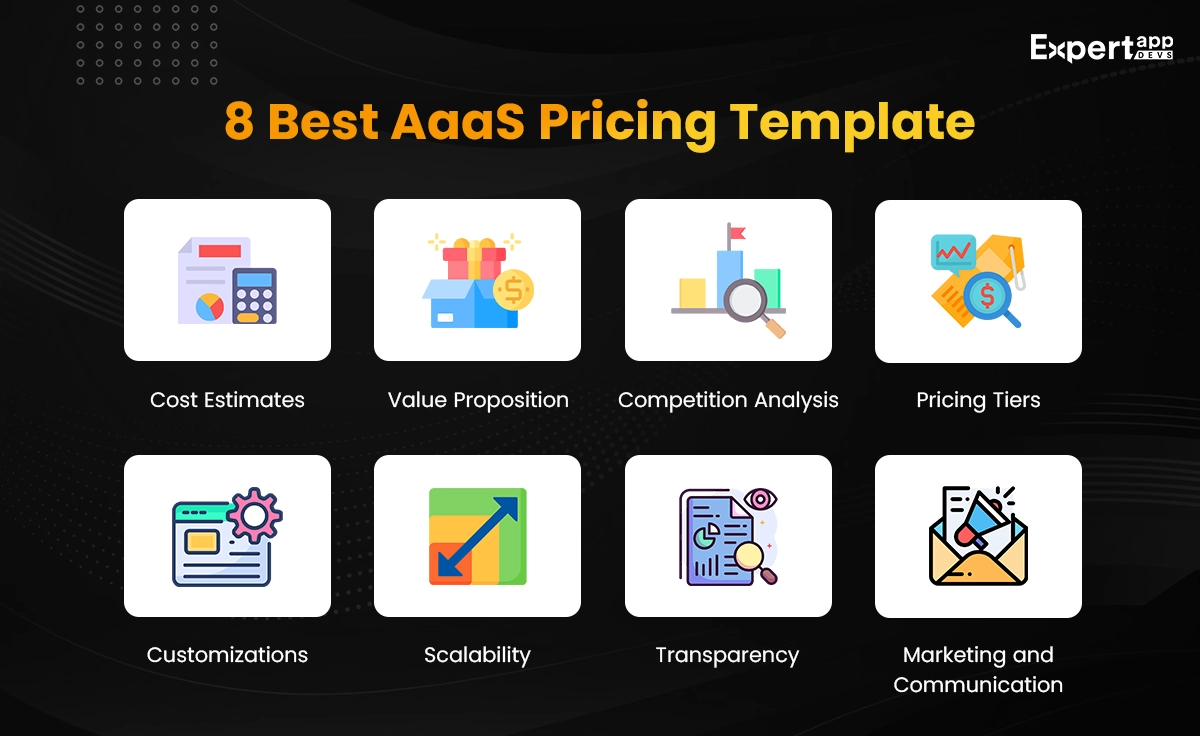 Expert app DEVS

8 Best AaaS Pricing Template

Cost Estimates

Value Proposition

Competition Analysis

Pricing Tiers

Customizations

Scalability

Transparency

Marketing and Communication